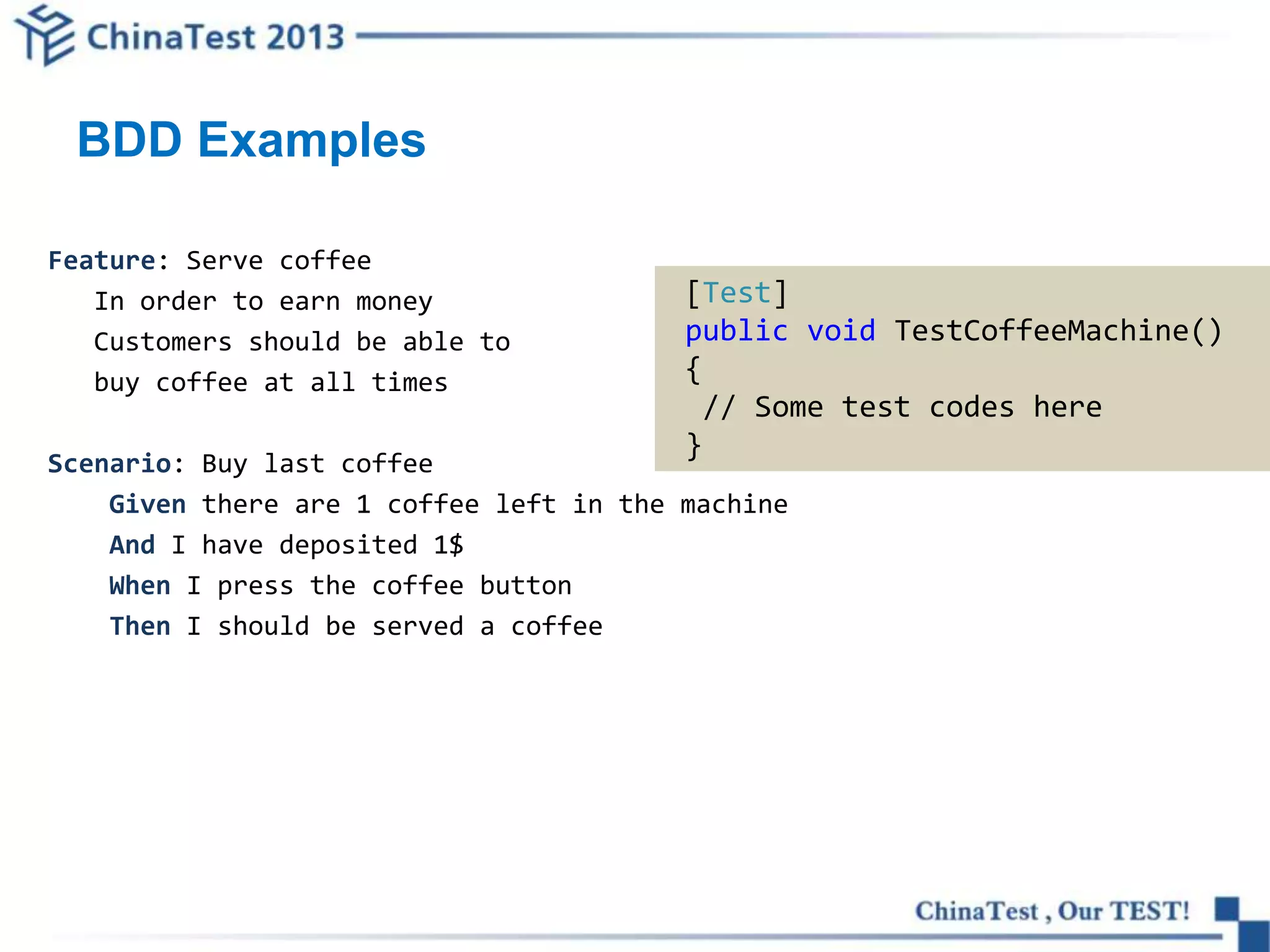 ChinaTest 2013

BDD Examples

Feature: Serve coffee
In order to earn money
Customers should be able to
buy coffee at all times

Scenario: Buy last coffee
Given there are 1 coffee left in the machine
And I have deposited 1$
When I press the coffee button
Then I should be served a coffee

[Test]
public void TestCoffeeMachine()
{
// Some test codes here
}

ChinaTest , Our TEST!